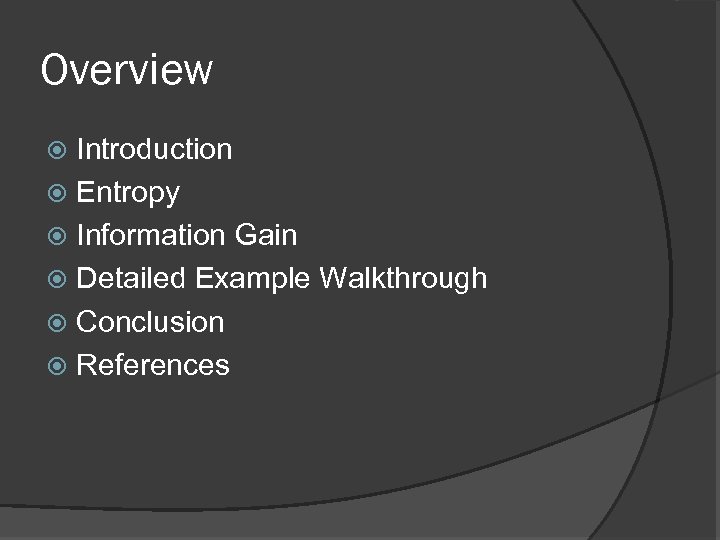 Overview

Introduction
Entropy
Information Gain
Detailed Example Walkthrough
Conclusion
References